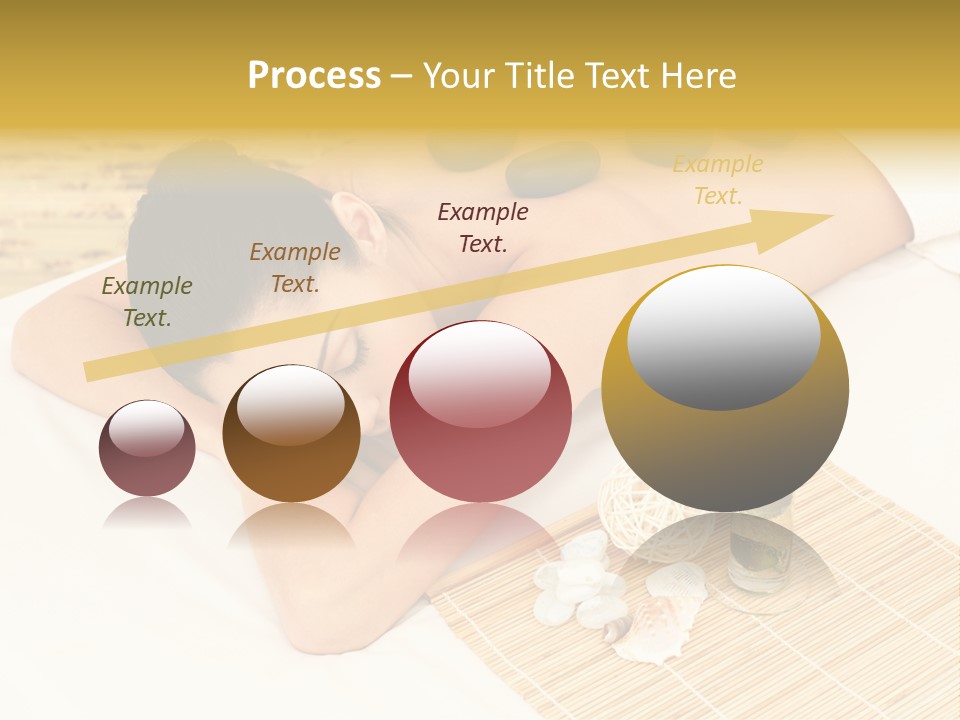 Process – Your Title Text Here

Example Text.

Example Text.

Example Text.

Example Text.